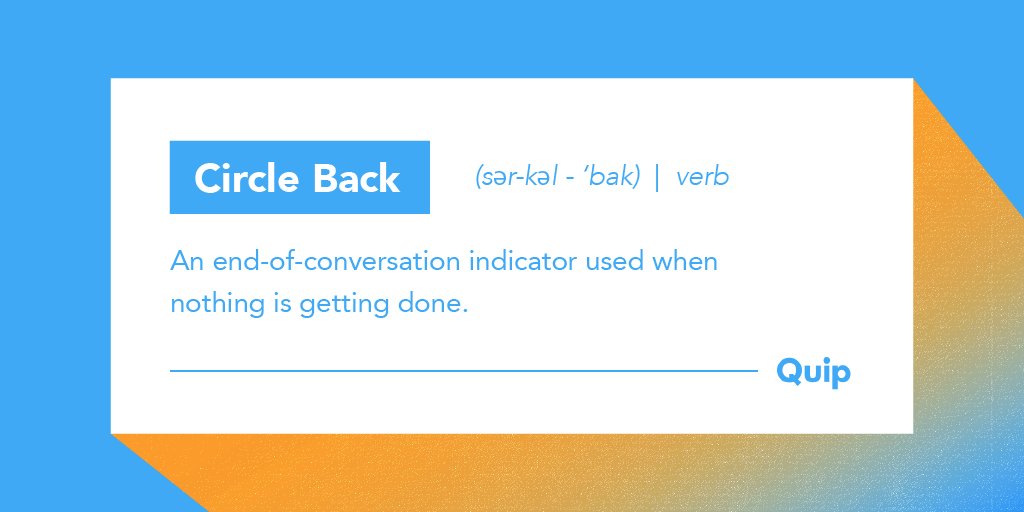 Circle Back

(sər-kəl - ˈbak) | verb

An end-of-conversation indicator used when nothing is getting done.

Quip